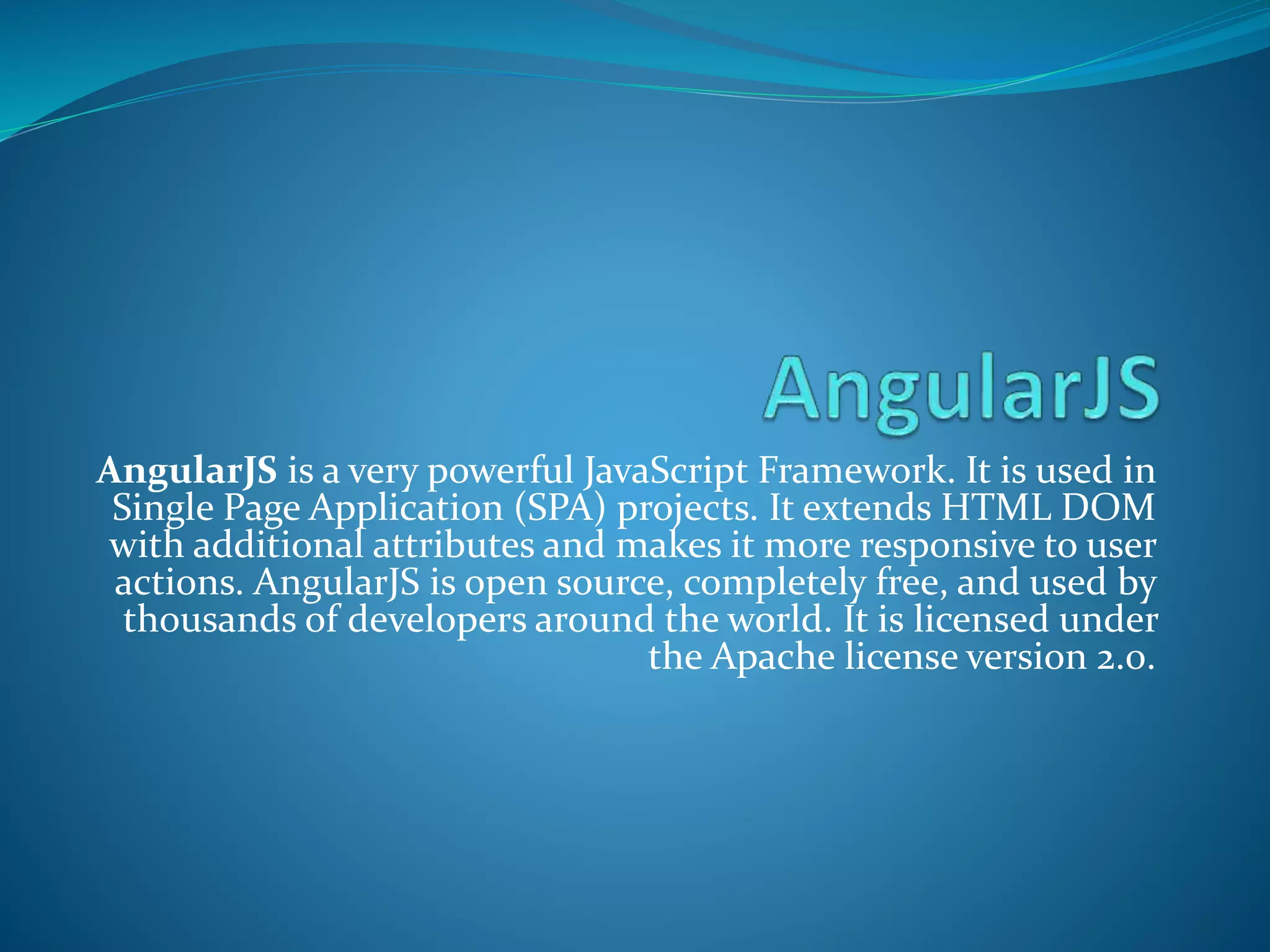 AngularJS

AngularJS is a very powerful JavaScript Framework. It is used in Single Page Application (SPA) projects. It extends HTML DOM with additional attributes and makes it more responsive to user actions. AngularJS is open source, completely free, and used by thousands of developers around the world. It is licensed under the Apache license version 2.0.